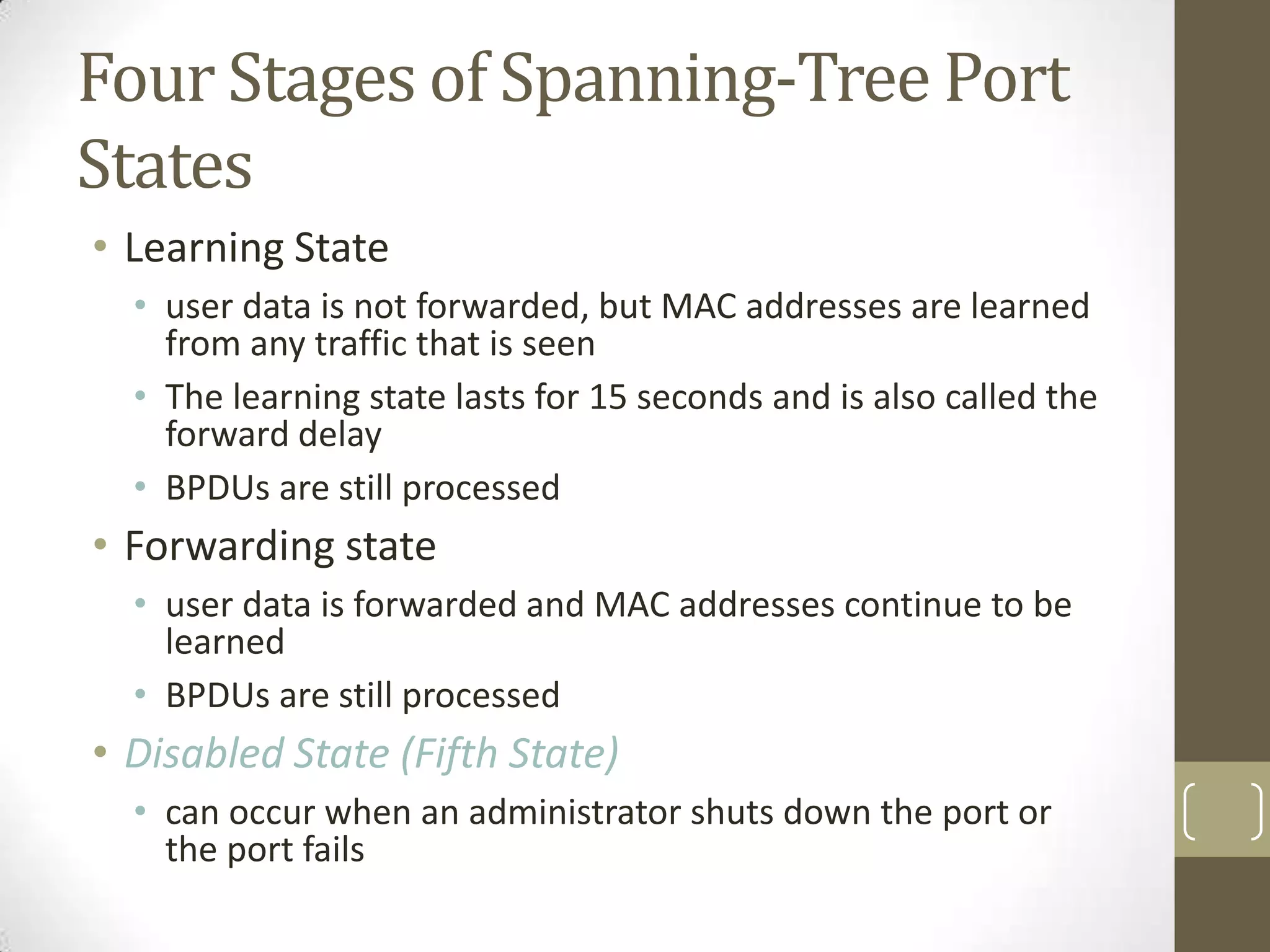 Four Stages of Spanning-Tree Port States

• Learning State
  • user data is not forwarded, but MAC addresses are learned from any traffic that is seen
  • The learning state lasts for 15 seconds and is also called the forward delay
  • BPDUs are still processed
• Forwarding state
  • user data is forwarded and MAC addresses continue to be learned
  • BPDUs are still processed
• Disabled State (Fifth State)
  • can occur when an administrator shuts down the port or the port fails